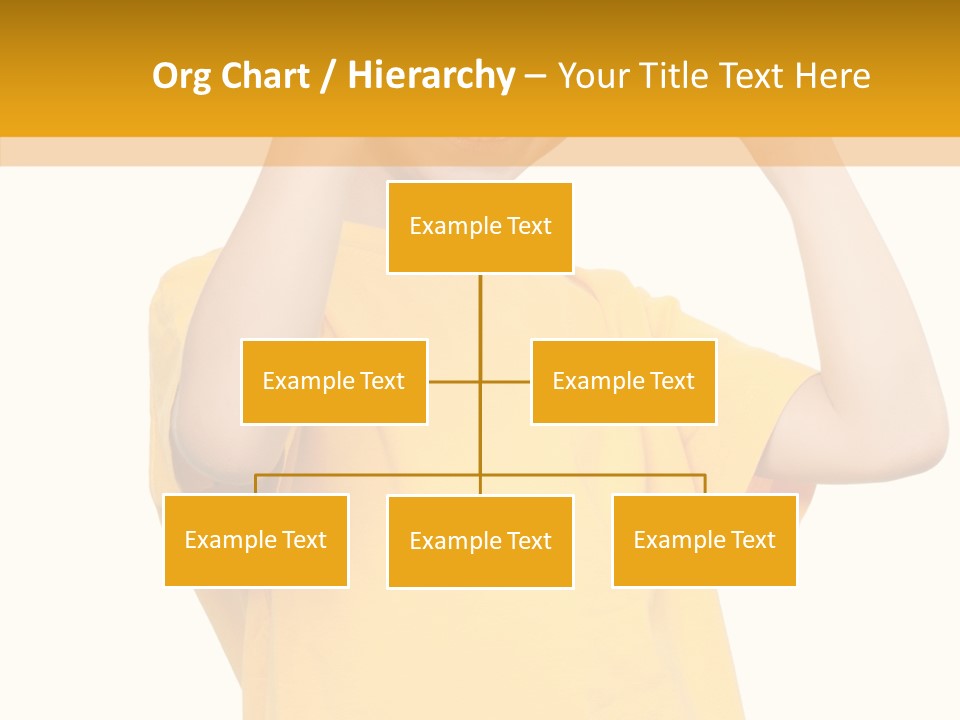 Org Chart / Hierarchy – Your Title Text Here

Example Text

Example Text

Example Text

Example Text

Example Text

Example Text